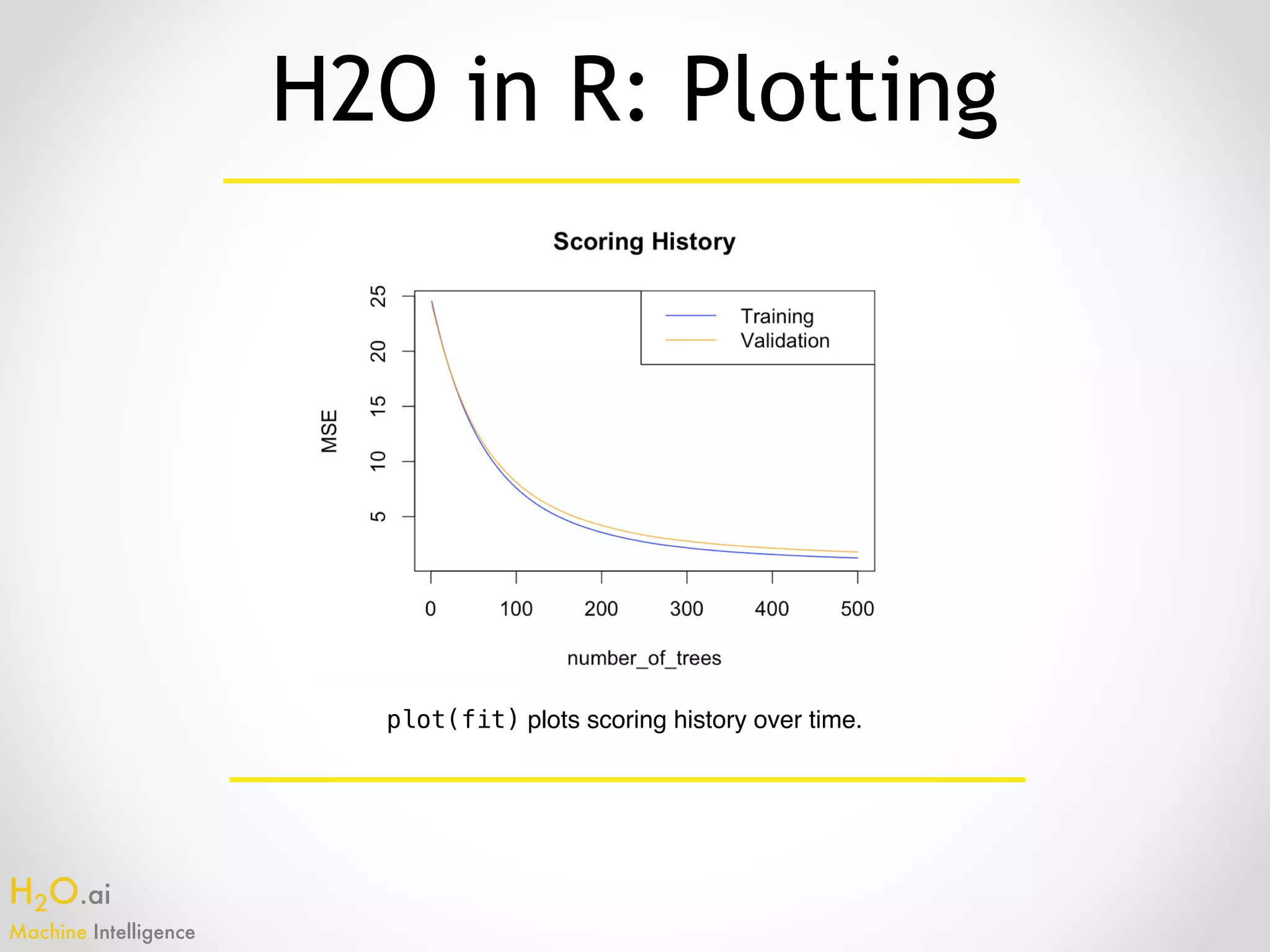 H2O in R: Plotting

Scoring History

Training
Validation

MSE

25
20
15
10
5

0 100 200 300 400 500

number_of_trees

plot(fit) plots scoring history over time.

$H_2O$.ai
Machine Intelligence